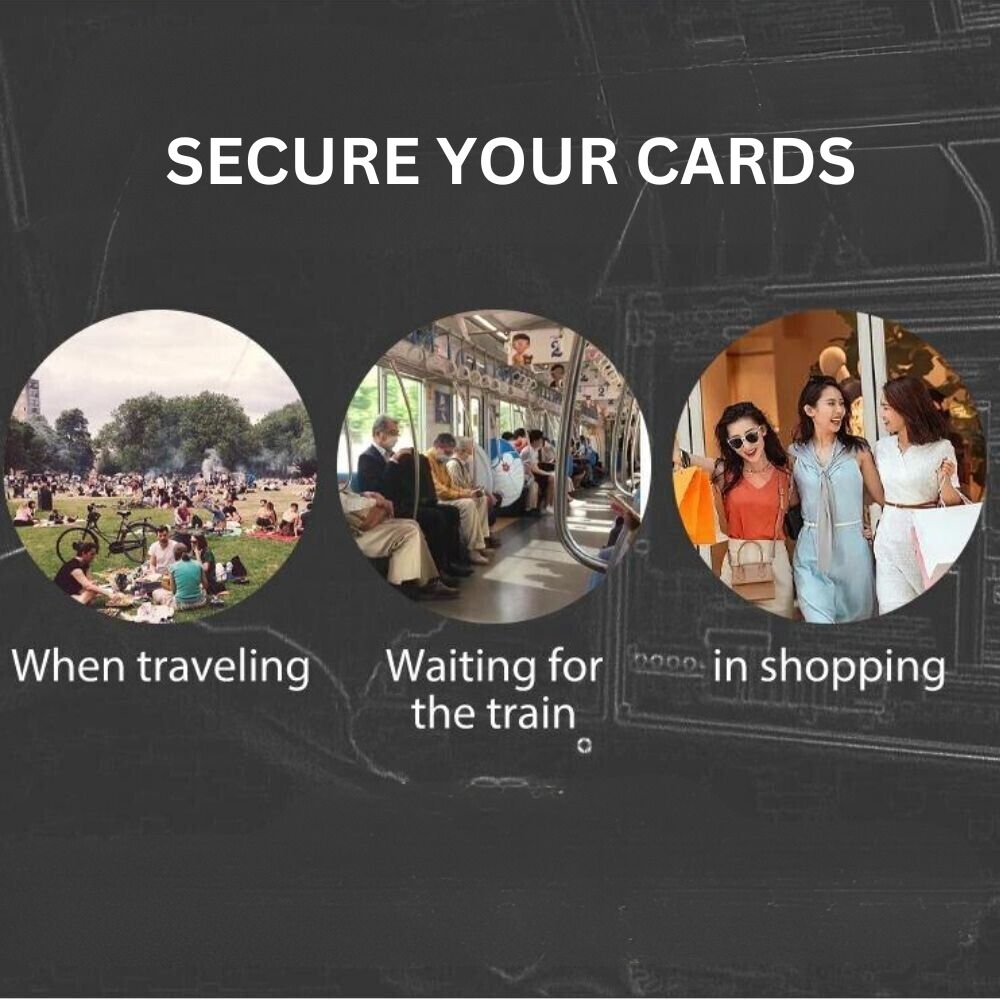 SECURE YOUR CARDS

When traveling

Waiting for the train

in shopping